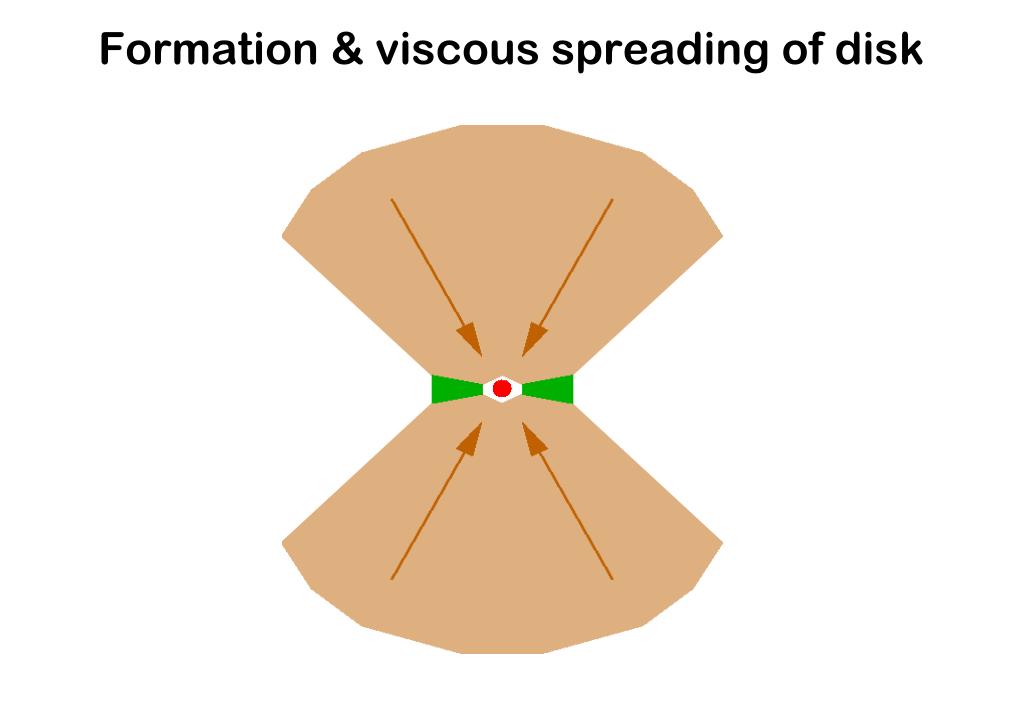 Formation & viscous spreading of disk